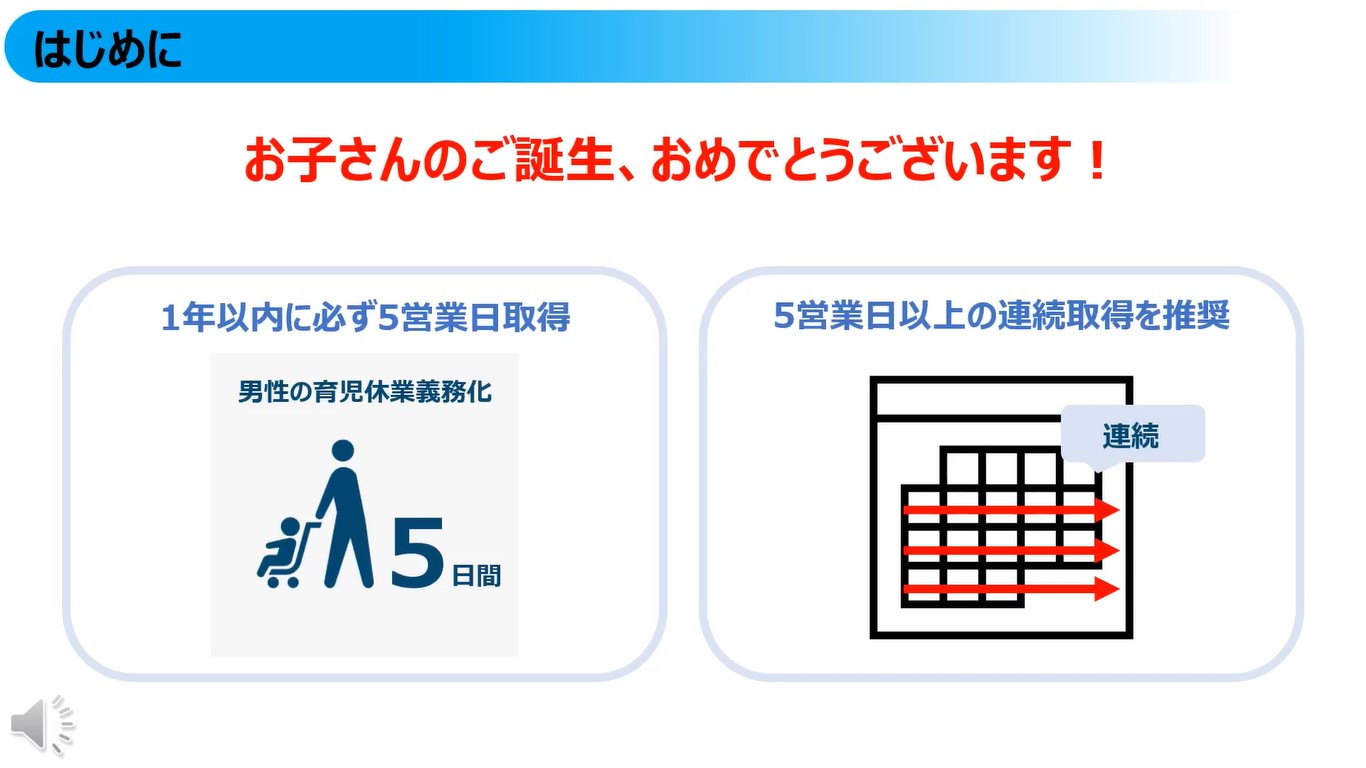 はじめに

お子さんのご誕生、おめでとうございます！

1年以内に必ず5営業日取得

男性の育児休業義務化

5日間

5営業日以上の連続取得を推奨

連続